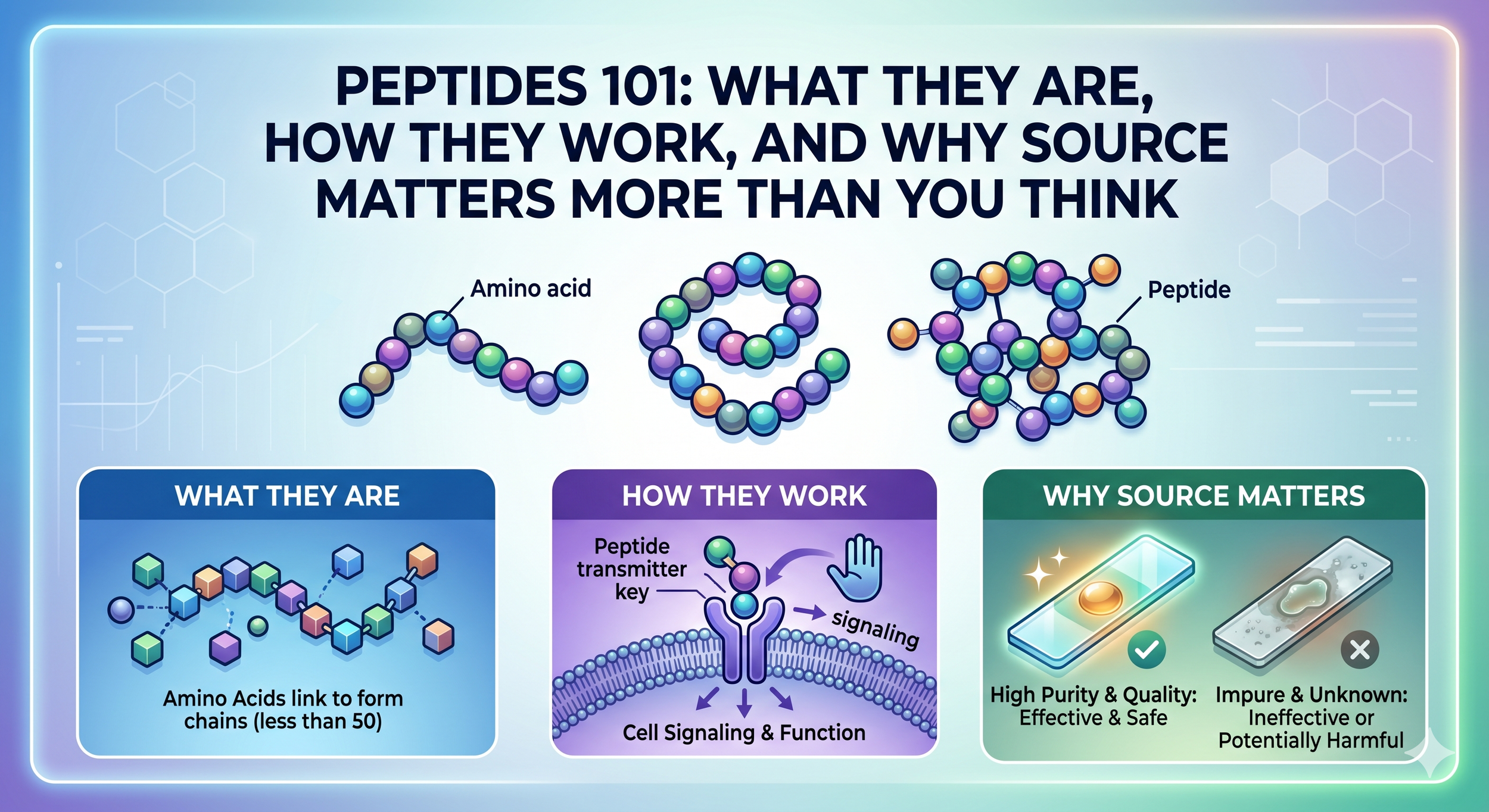 PEPTIDES 101: WHAT THEY ARE, HOW THEY WORK, AND WHY SOURCE MATTERS MORE THAN YOU THINK

Amino acid

Peptide

WHAT THEY ARE

Amino Acids link to form chains (less than 50)

HOW THEY WORK

Peptide transmitter key

signaling

Cell Signaling & Function

WHY SOURCE MATTERS

High Purity & Quality: Effective & Safe

Impure & Unknown: Ineffective or Potentially Harmful